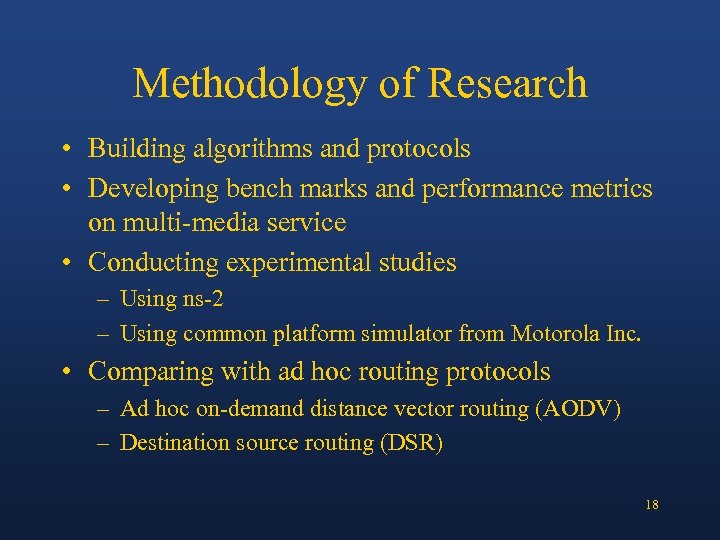 Methodology of Research

• Building algorithms and protocols
• Developing bench marks and performance metrics on multi-media service
• Conducting experimental studies
  – Using ns-2
  – Using common platform simulator from Motorola Inc.
• Comparing with ad hoc routing protocols
  – Ad hoc on-demand distance vector routing (AODV)
  – Destination source routing (DSR)

18